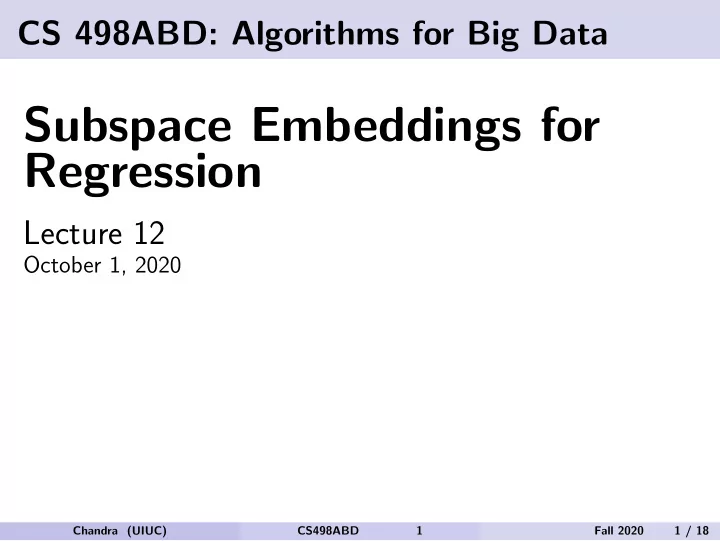 CS 498ABD: Algorithms for Big Data

Subspace Embeddings for Regression

Lecture 12
October 1, 2020

Chandra (UIUC) CS498ABD 1 Fall 2020 1 / 18